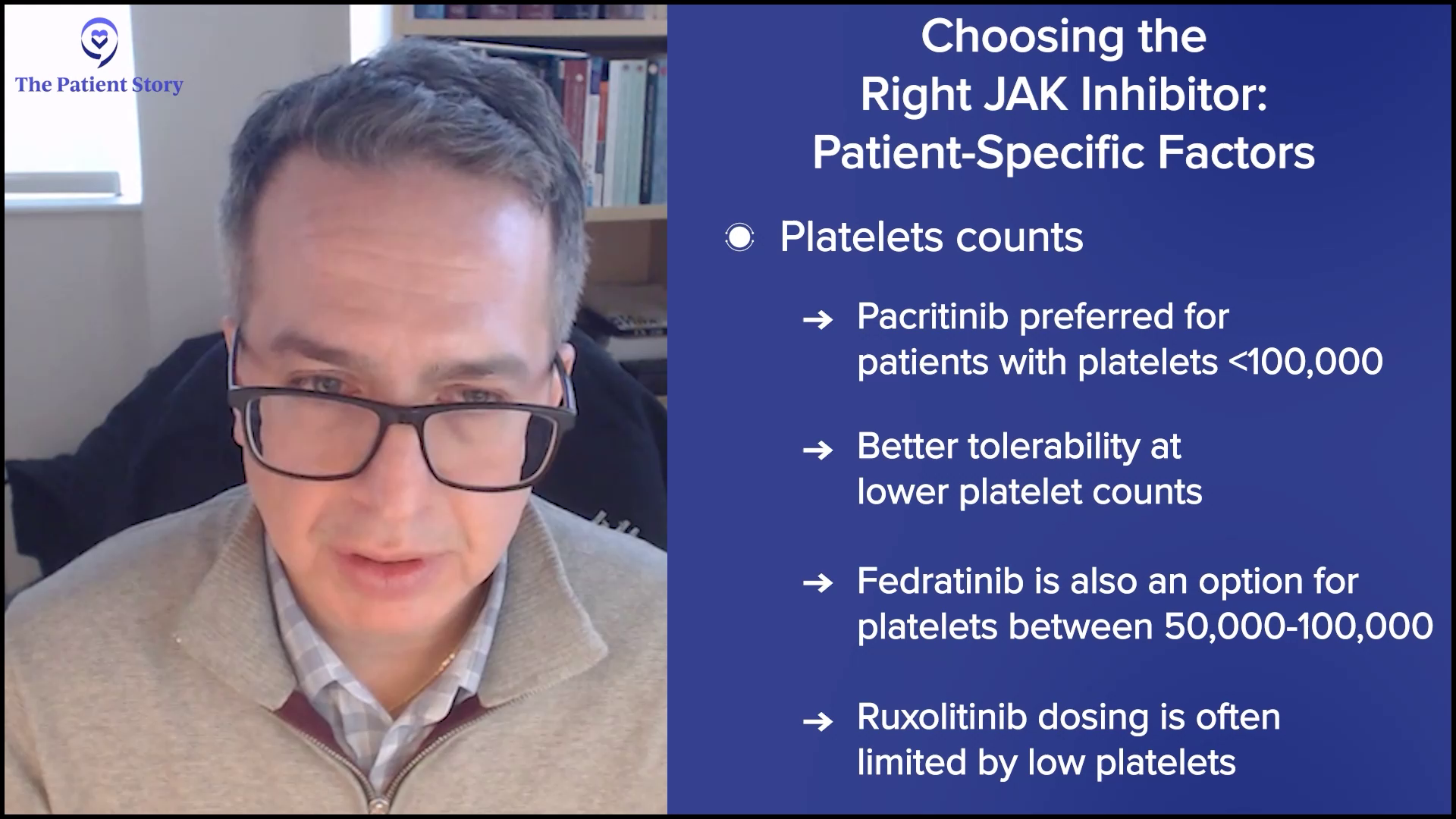 The Patient Story

Choosing the Right JAK Inhibitor: Patient-Specific Factors

Platelets counts

→ Pacritinib preferred for patients with platelets <100,000

→ Better tolerability at lower platelet counts

→ Fedratinib is also an option for platelets between 50,000-100,000

→ Ruxolitinib dosing is often limited by low platelets